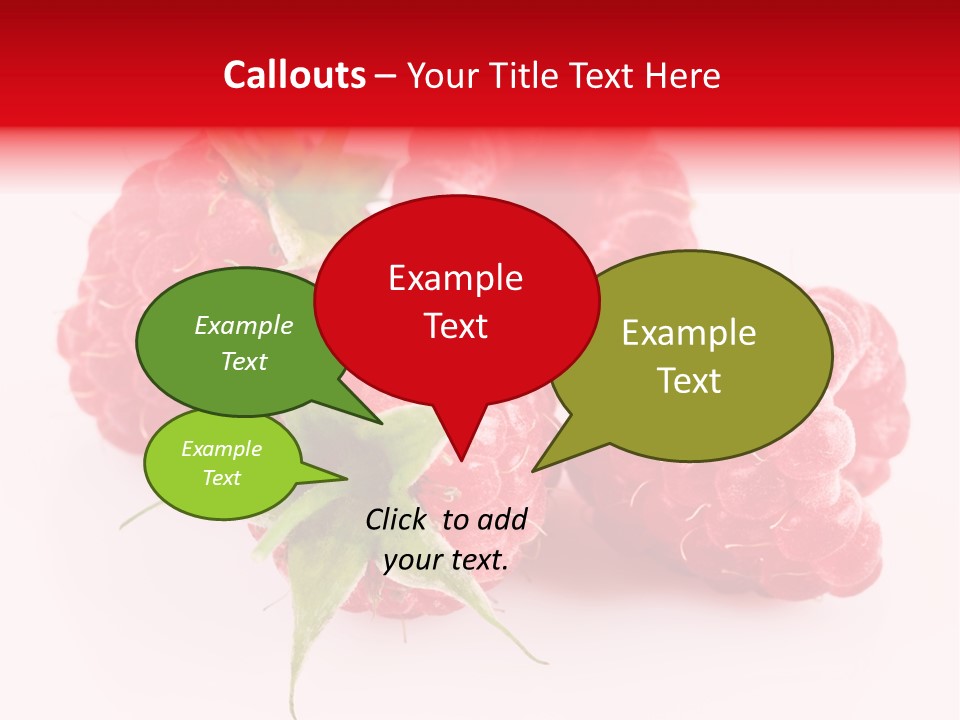 Callouts – Your Title Text Here

Example Text

Example Text

Example Text

Example Text

Click to add your text.